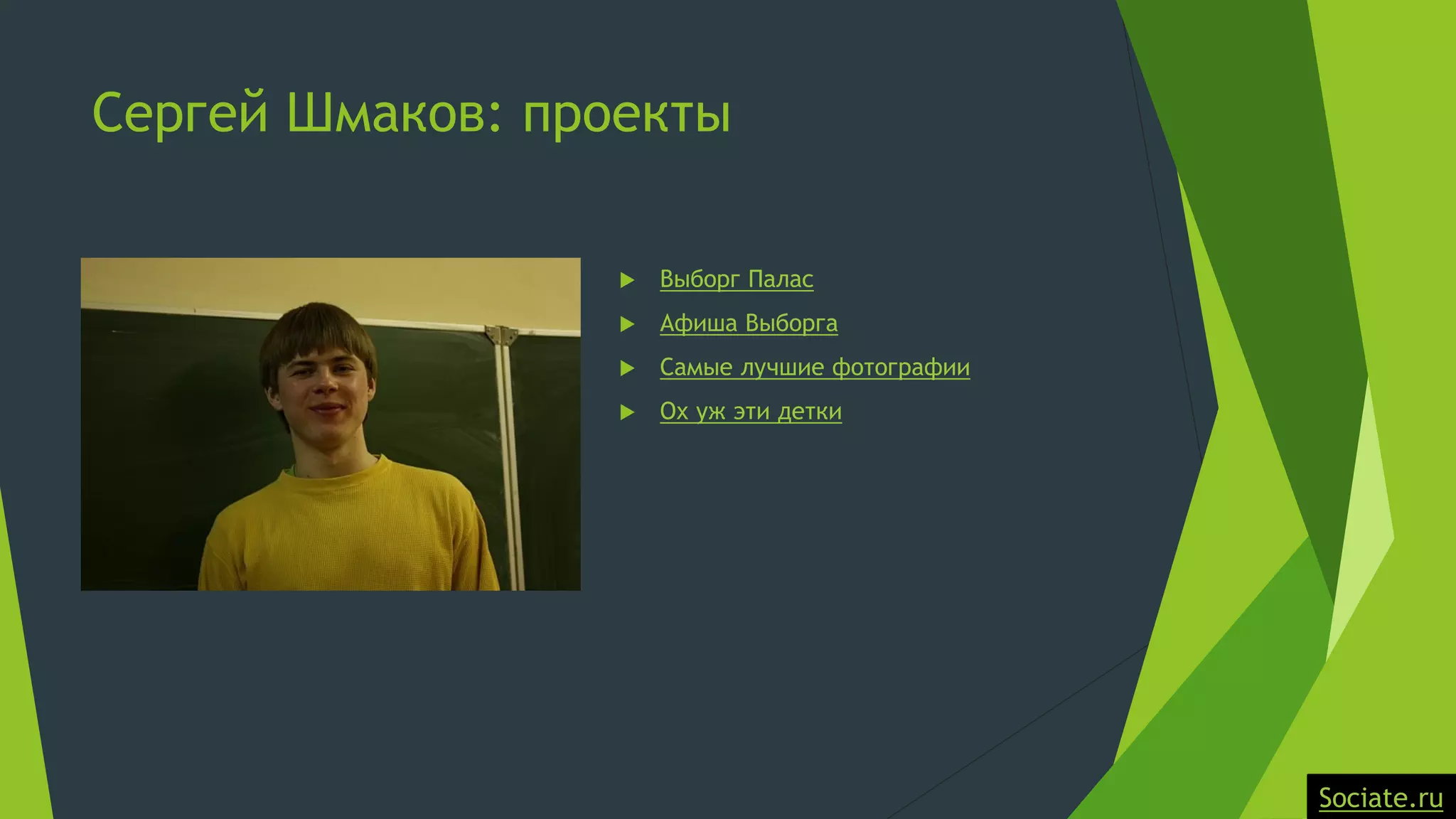 Сергей Шмаков: проекты

Выборг Палас

Афиша Выборга

Самые лучшие фотографии

Ох уж эти детки

Sociate.ru